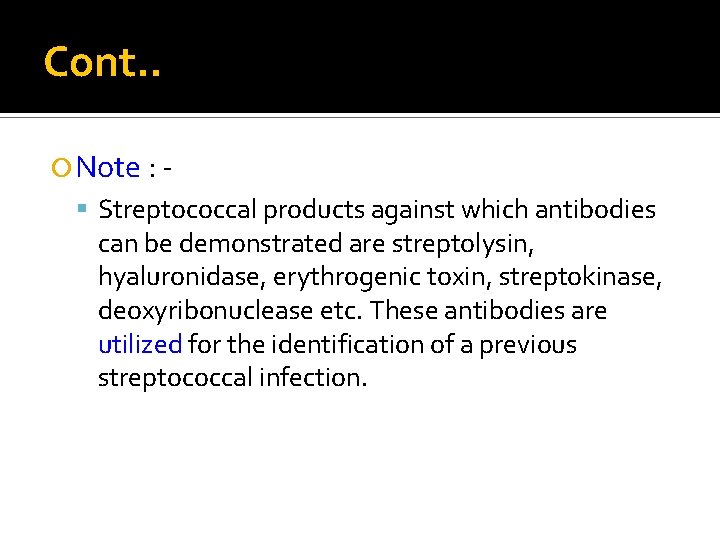 Cont..

Note : -

Streptococcal products against which antibodies can be demonstrated are streptolysin, hyaluronidase, erythrogenic toxin, streptokinase, deoxyribonuclease etc. These antibodies are utilized for the identification of a previous streptococcal infection.